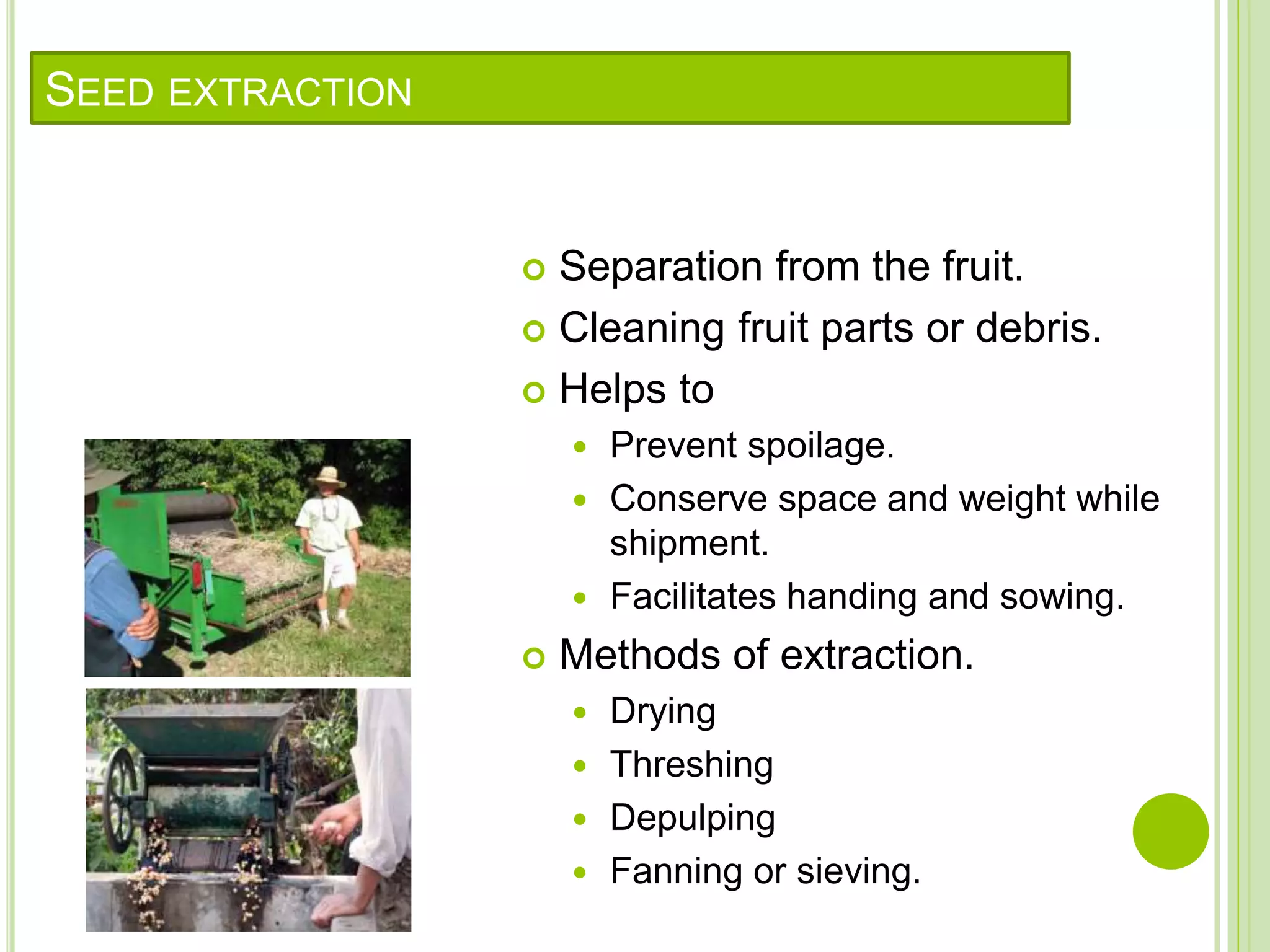 SEED EXTRACTION

Separation from the fruit.
Cleaning fruit parts or debris.
Helps to
Prevent spoilage.
Conserve space and weight while shipment.
Facilitates handing and sowing.
Methods of extraction.
Drying
Threshing
Depulping
Fanning or sieving.